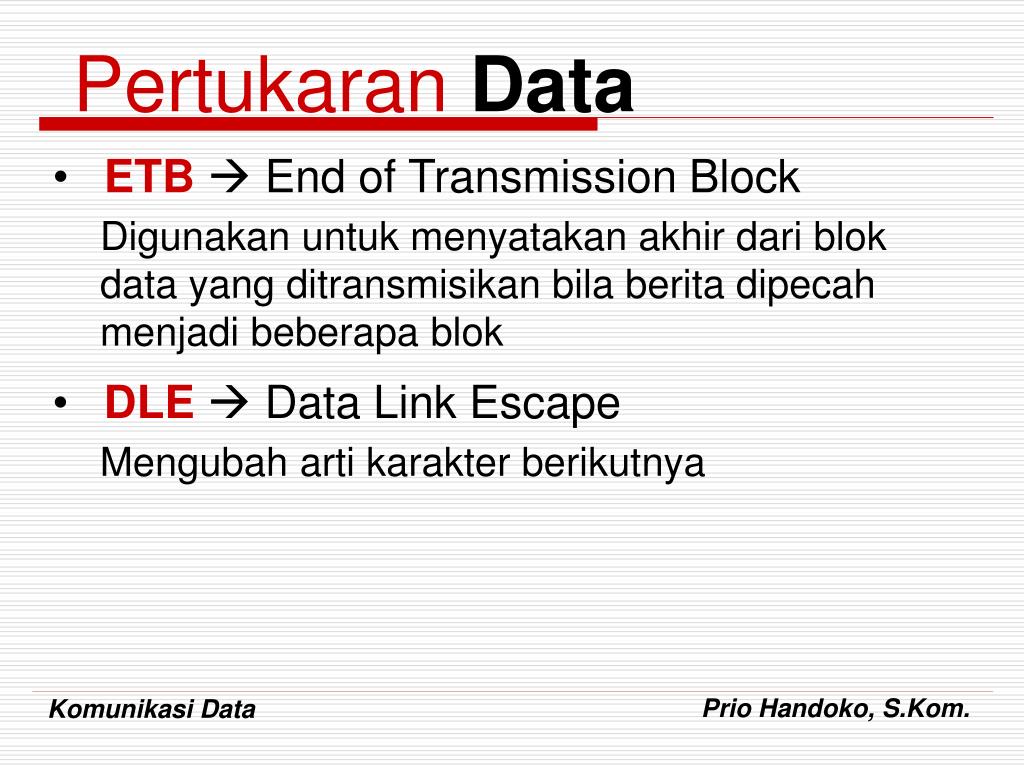 Pertukaran Data

• ETB → End of Transmission Block

Digunakan untuk menyatakan akhir dari blok data yang ditransmisikan bila berita dipecah menjadi beberapa blok

• DLE → Data Link Escape

Mengubah arti karakter berikutnya

Komunikasi Data

Prio Handoko, S.Kom.